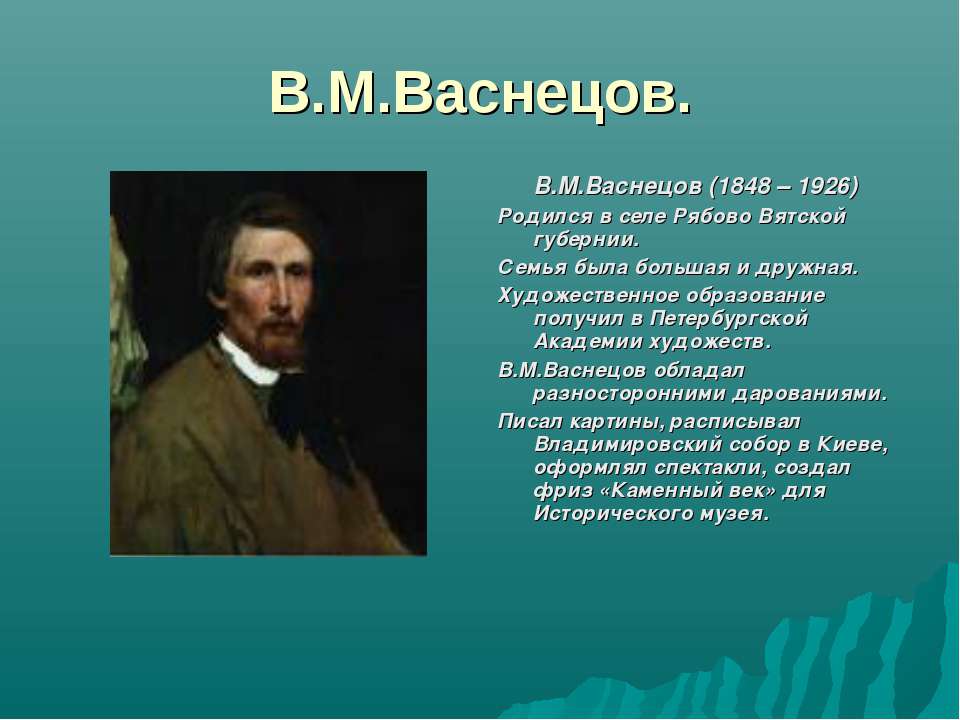 В.М.Васнецов.

В.М.Васнецов (1848 – 1926)

Родился в селе Рябово Вятской губернии.

Семья была большая и дружная.

Художественное образование получил в Петербургской Академии художеств.

В.М.Васнецов обладал разносторонними дарованиями.

Писал картины, расписывал Владимировский собор в Киеве, оформлял спектакли, создал фриз «Каменный век» для Исторического музея.